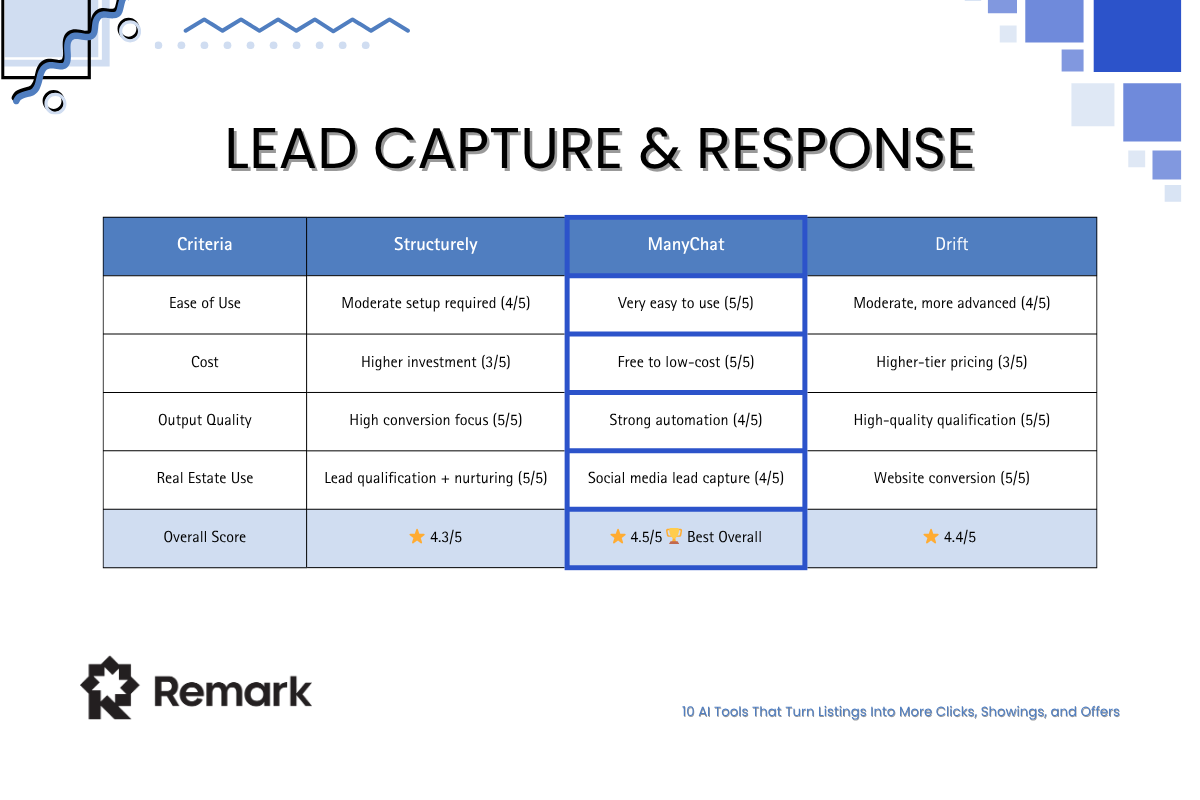 LEAD CAPTURE & RESPONSE

| Criteria | Structurely | ManyChat | Drift |
|---|---|---|---|
| Ease of Use | Moderate setup required (4/5) | Very easy to use (5/5) | Moderate, more advanced (4/5) |
| Cost | Higher investment (3/5) | Free to low-cost (5/5) | Higher-tier pricing (3/5) |
| Output Quality | High conversion focus (5/5) | Strong automation (4/5) | High-quality qualification (5/5) |
| Real Estate Use | Lead qualification + nurturing (5/5) | Social media lead capture (4/5) | Website conversion (5/5) |
| Overall Score | ⭐ 4.3/5 | ⭐ 4.5/5 🏆 Best Overall | ⭐ 4.4/5 |

Remark

10 AI Tools That Turn Listings Into More Clicks, Showings, and Offers